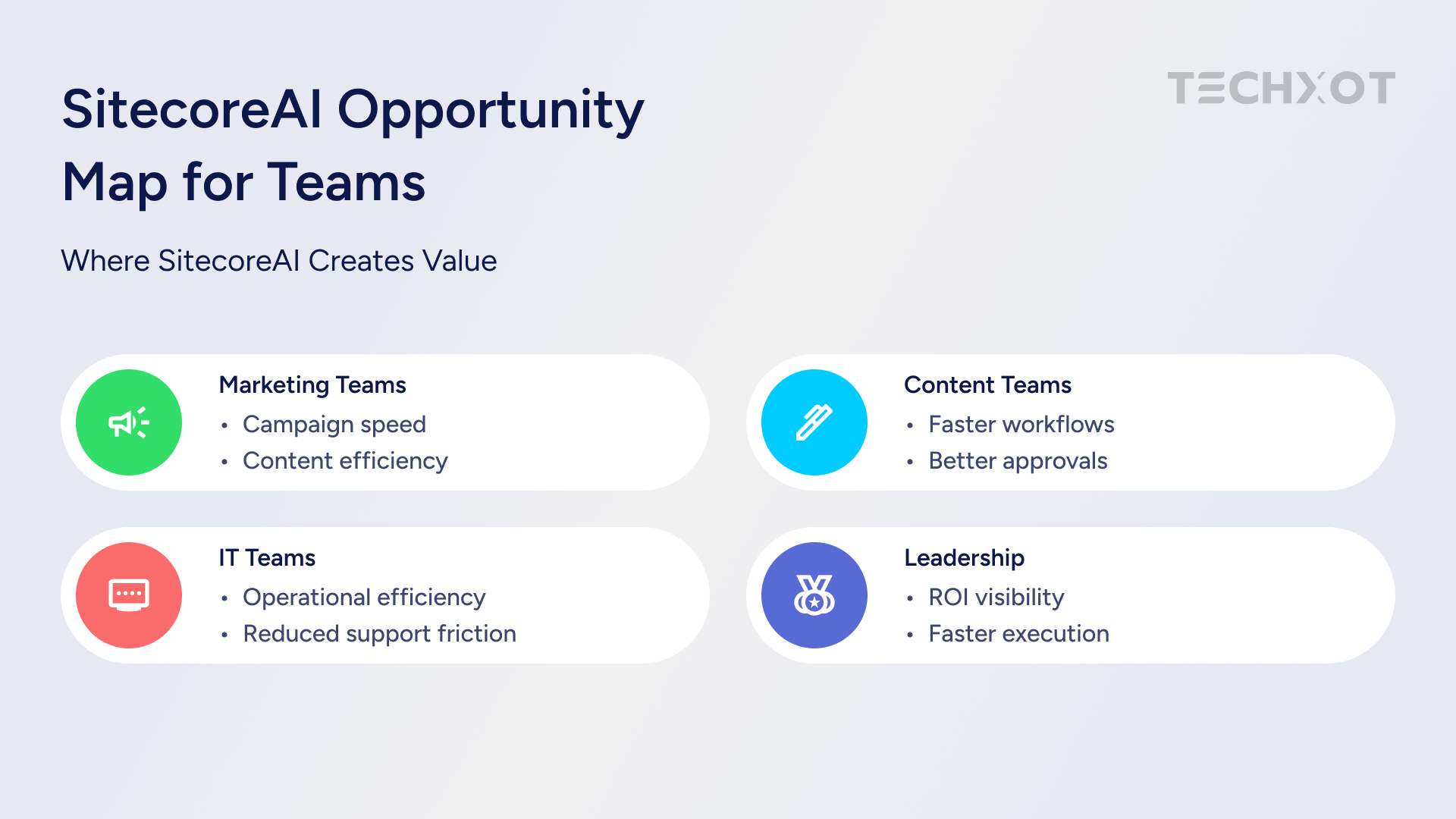 SitecoreAI Opportunity Map for Teams

TECHXOT

Where SitecoreAI Creates Value

Marketing Teams
• Campaign speed
• Content efficiency

Content Teams
• Faster workflows
• Better approvals

IT Teams
• Operational efficiency
• Reduced support friction

Leadership
• ROI visibility
• Faster execution